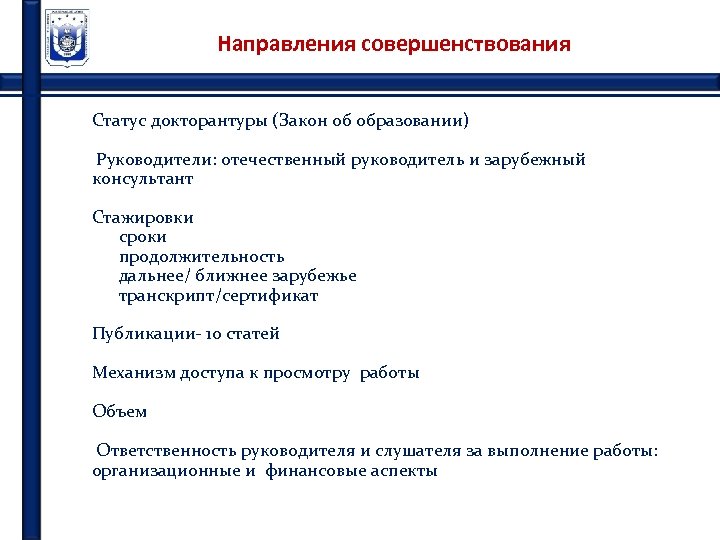 Направления совершенствования

Статус докторантуры (Закон об образовании)

Руководители: отечественный руководитель и зарубежный консультант

Стажировки
сроки
продолжительность
дальнее/ ближнее зарубежье
транскрипт/сертификат

Публикации- 10 статей

Механизм доступа к просмотру работы

Объем

Ответственность руководителя и слушателя за выполнение работы: организационные и финансовые аспекты